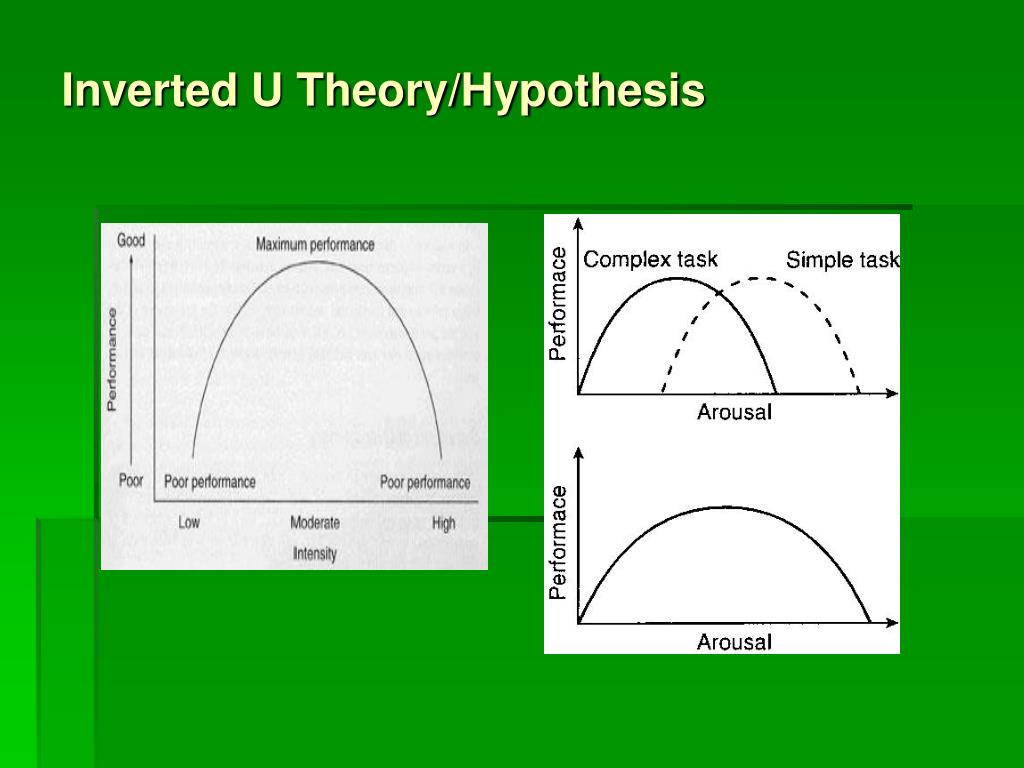 Inverted U Theory/Hypothesis

Good
Maximum performance
Performance
Poor
Poor performance
Poor performance
Low
Moderate
High
Intensity

Performace
Complex task
Simple task
Arousal

Performace
Arousal